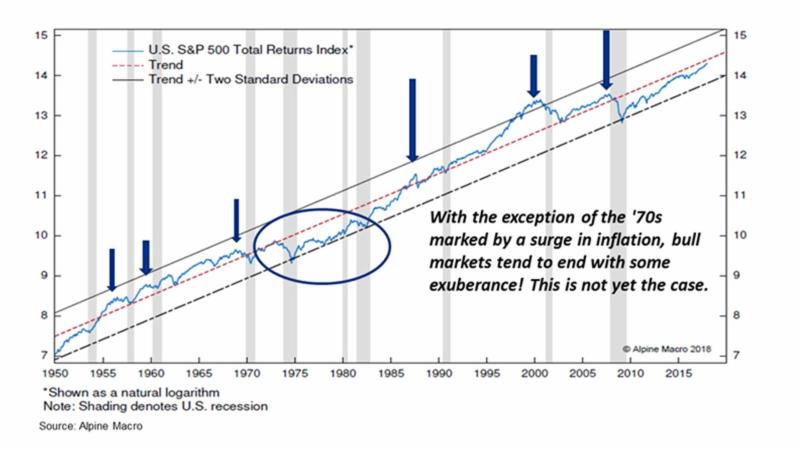 U.S. S&P 500 Total Returns Index*
Trend
Trend +/- Two Standard Deviations

15
14
13
12
11
10
9
8
7

15
14
13
12
11
10
9
8
7

With the exception of the '70s marked by a surge in inflation, bull markets tend to end with some exuberance! This is not yet the case.

© Alpine Macro 2018

1950 1955 1960 1965 1970 1975 1980 1985 1990 1995 2000 2005 2010 2015

*Shown as a natural logarithm
Note: Shading denotes U.S. recession

Source: Alpine Macro